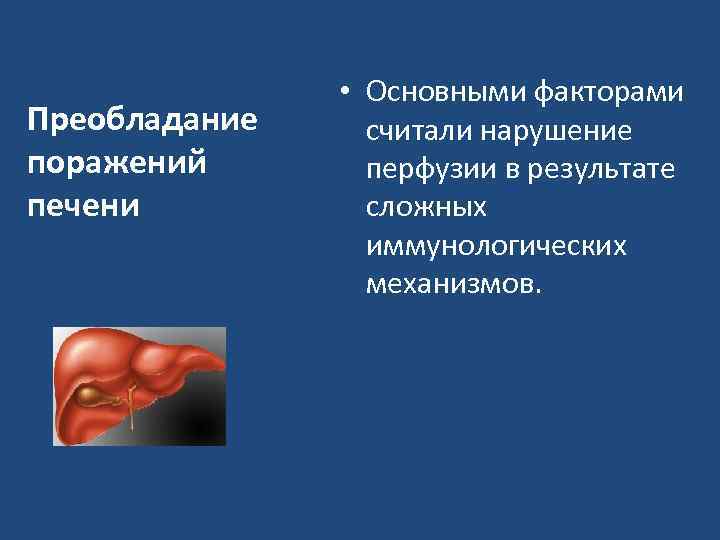 Преобладание поражений печени

• Основными факторами считали нарушение перфузии в результате сложных иммунологических механизмов.